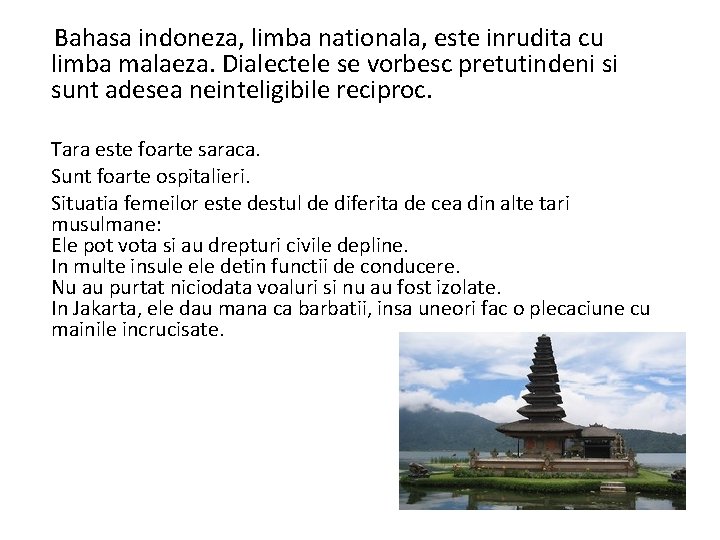 Bahasa indoneza, limba nationala, este inrudita cu limba malaeza. Dialectele se vorbesc pretutindeni si sunt adesea neinteligibile reciproc.

Tara este foarte saraca.

Sunt foarte ospitalieri.

Situatia femeilor este destul de diferita de cea din alte tari musulmane:
Ele pot vota si au drepturi civile depline.
In multe insule ele detin functii de conducere.
Nu au purtat niciodata voaluri si nu au fost izolate.
In Jakarta, ele dau mana ca barbatii, insa uneori fac o plecaciune cu mainile incrucisate.